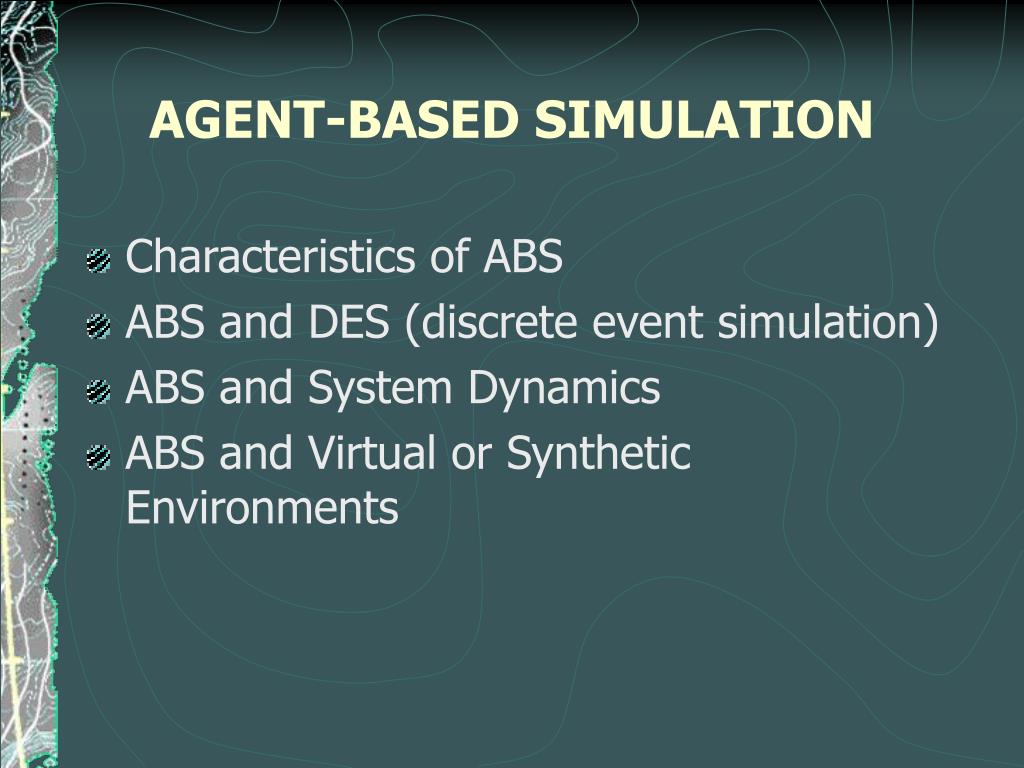 AGENT-BASED SIMULATION

Characteristics of ABS
ABS and DES (discrete event simulation)
ABS and System Dynamics
ABS and Virtual or Synthetic Environments